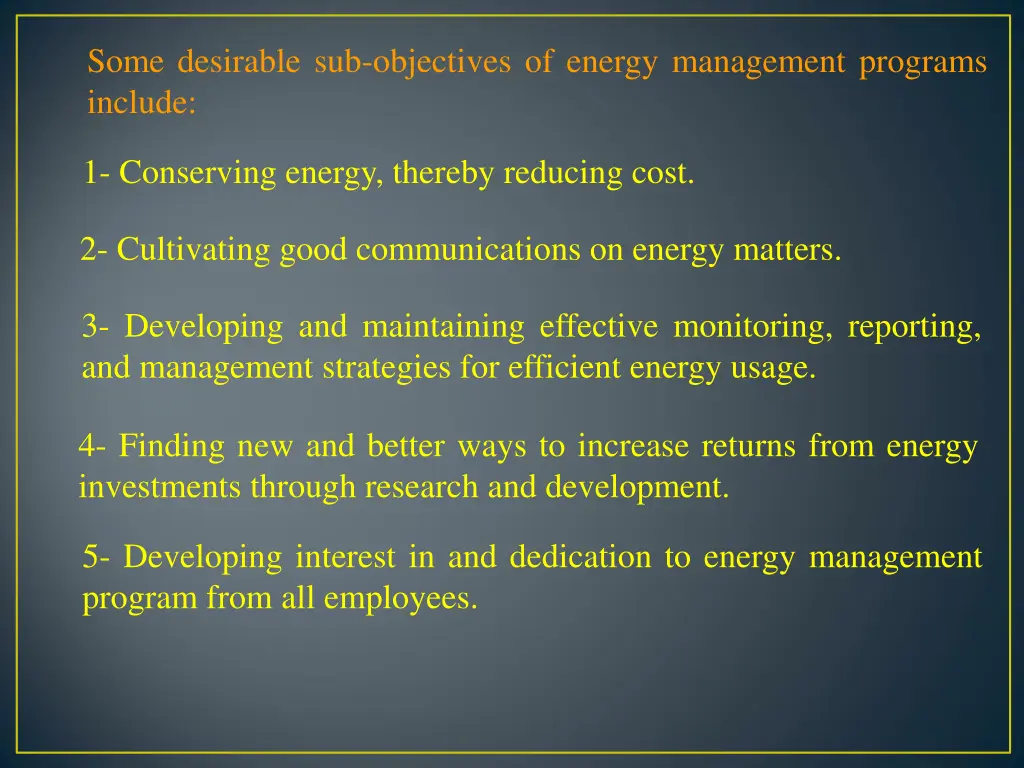 Some desirable sub-objectives of energy management programs include:

1- Conserving energy, thereby reducing cost.

2- Cultivating good communications on energy matters.

3- Developing and maintaining effective monitoring, reporting, and management strategies for efficient energy usage.

4- Finding new and better ways to increase returns from energy investments through research and development.

5- Developing interest in and dedication to energy management program from all employees.